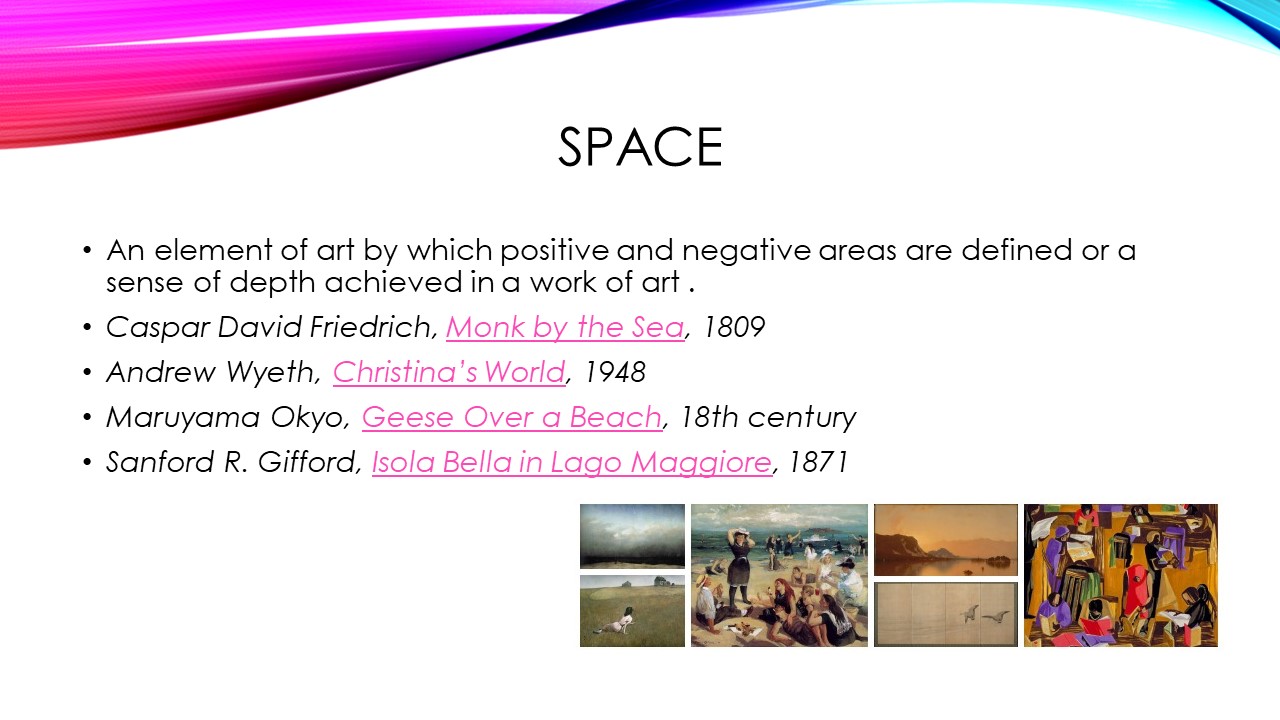 SPACE

• An element of art by which positive and negative areas are defined or a sense of depth achieved in a work of art .

• Caspar David Friedrich, Monk by the Sea, 1809

• Andrew Wyeth, Christina's World, 1948

• Maruyama Okyo, Geese Over a Beach, 18th century

• Sanford R. Gifford, Isola Bella in Lago Maggiore, 1871